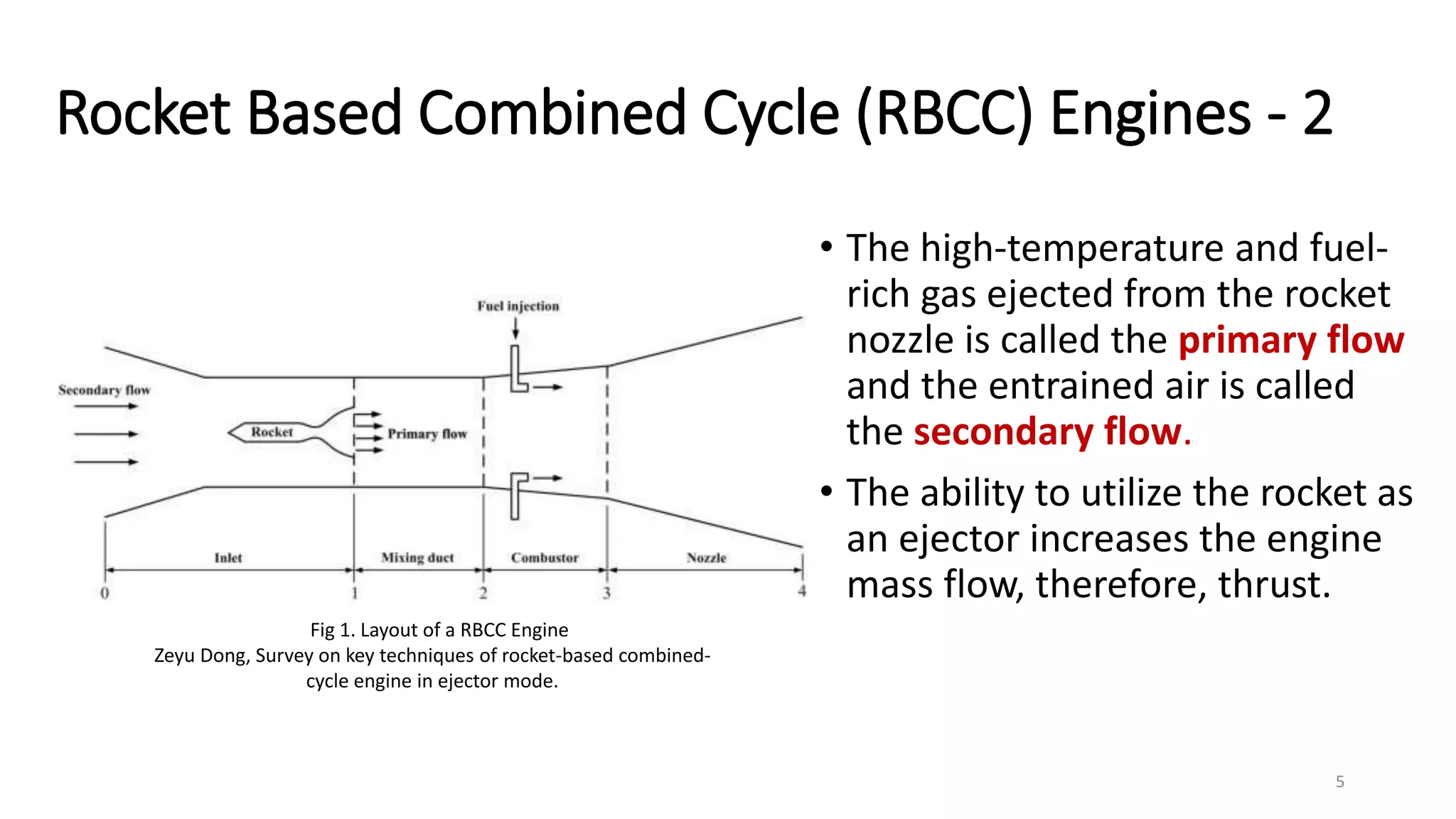 Rocket Based Combined Cycle (RBCC) Engines - 2

Fuel injection

Secondary flow

Rocket

Primary flow

Inlet

Mixing duct

Combustor

Nozzle

0

1

2

3

4

Fig 1. Layout of a RBCC Engine
Zeyu Dong, Survey on key techniques of rocket-based combined-cycle engine in ejector mode.

• The high-temperature and fuel-rich gas ejected from the rocket nozzle is called the primary flow and the entrained air is called the secondary flow.

• The ability to utilize the rocket as an ejector increases the engine mass flow, therefore, thrust.

5